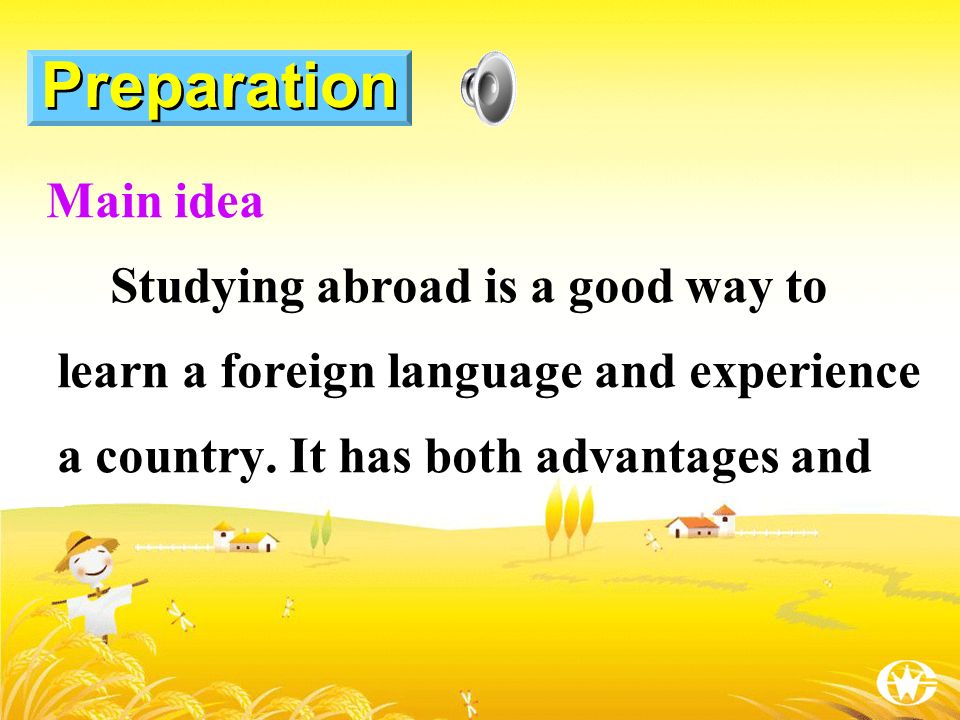 Preparation

Main idea

Studying abroad is a good way to learn a foreign language and experience a country. It has both advantages and